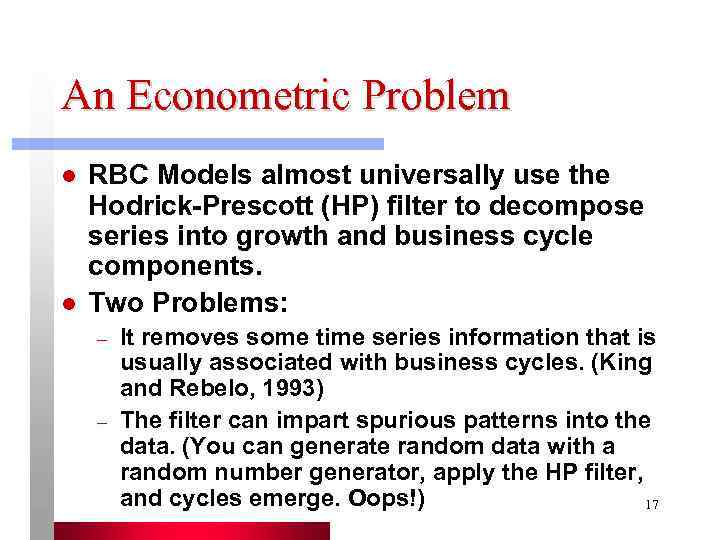 An Econometric Problem

- RBC Models almost universally use the Hodrick-Prescott (HP) filter to decompose series into growth and business cycle components.
- Two Problems:
  – It removes some time series information that is usually associated with business cycles. (King and Rebelo, 1993)
  – The filter can impart spurious patterns into the data. (You can generate random data with a random number generator, apply the HP filter, and cycles emerge. Oops!)

17